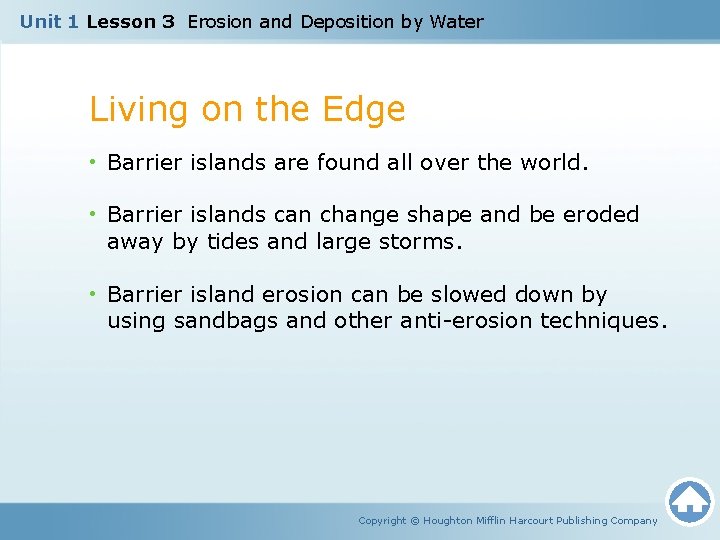 Unit 1 Lesson 3 Erosion and Deposition by Water

Living on the Edge

• Barrier islands are found all over the world.

• Barrier islands can change shape and be eroded away by tides and large storms.

• Barrier island erosion can be slowed down by using sandbags and other anti-erosion techniques.

Copyright © Houghton Mifflin Harcourt Publishing Company